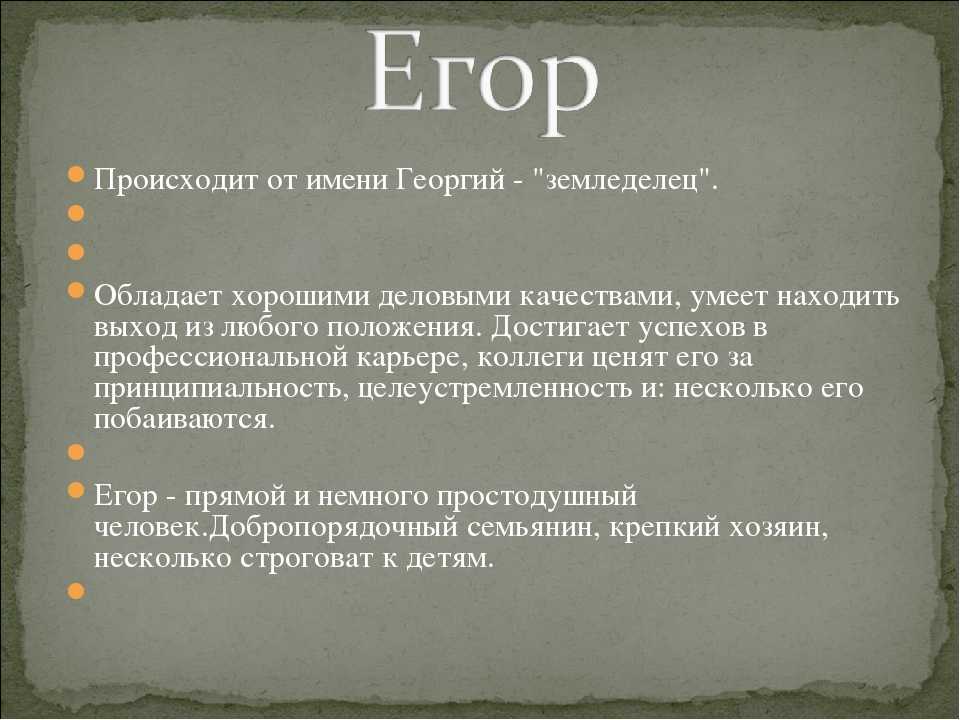 Егор

Происходит от имени Георгий - "земледелец".

Обладает хорошими деловыми качествами, умеет находить выход из любого положения. Достигает успехов в профессиональной карьере, коллеги ценят его за принципиальность, целеустремленность и: несколько его побаиваются.

Егор - прямой и немного простодушный человек.Добропорядочный семьянин, крепкий хозяин, несколько строговат к детям.